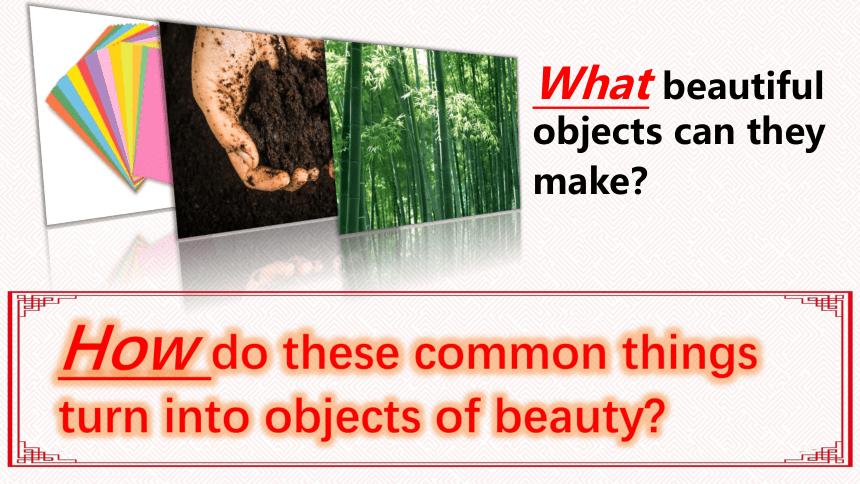 What beautiful objects can they make?

How do these common things turn into objects of beauty?